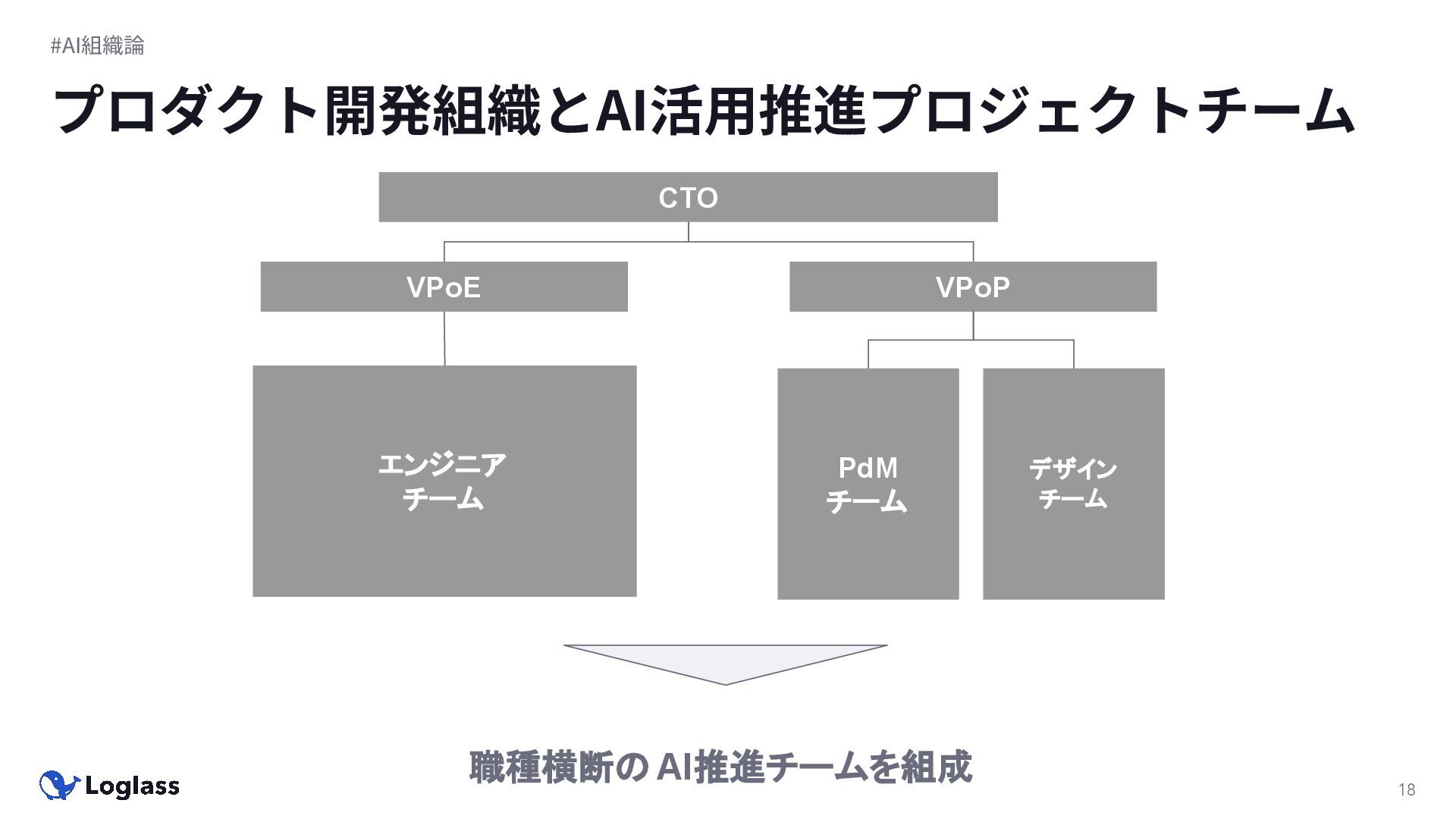 #AI組織論

プロダクト開発組織とAI活用推進プロジェクトチーム

CTO

VPoE

VPoP

エンジニア
チーム

PdM
チーム

デザイン
チーム

職種横断の AI推進チームを組成

Loglass

18